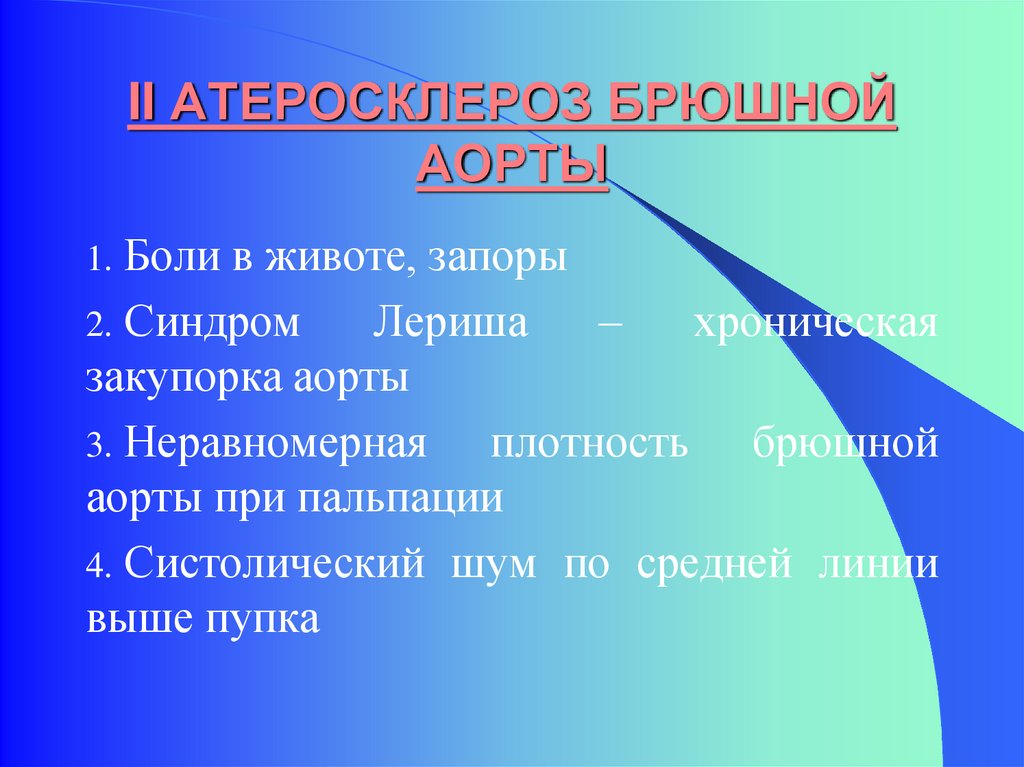 II АТЕРОСКЛЕРОЗ БРЮШНОЙ АОРТЫ

1. Боли в животе, запоры

2. Синдром Лериша – хроническая закупорка аорты

3. Неравномерная плотность брюшной аорты при пальпации

4. Систолический шум по средней линии выше пупка